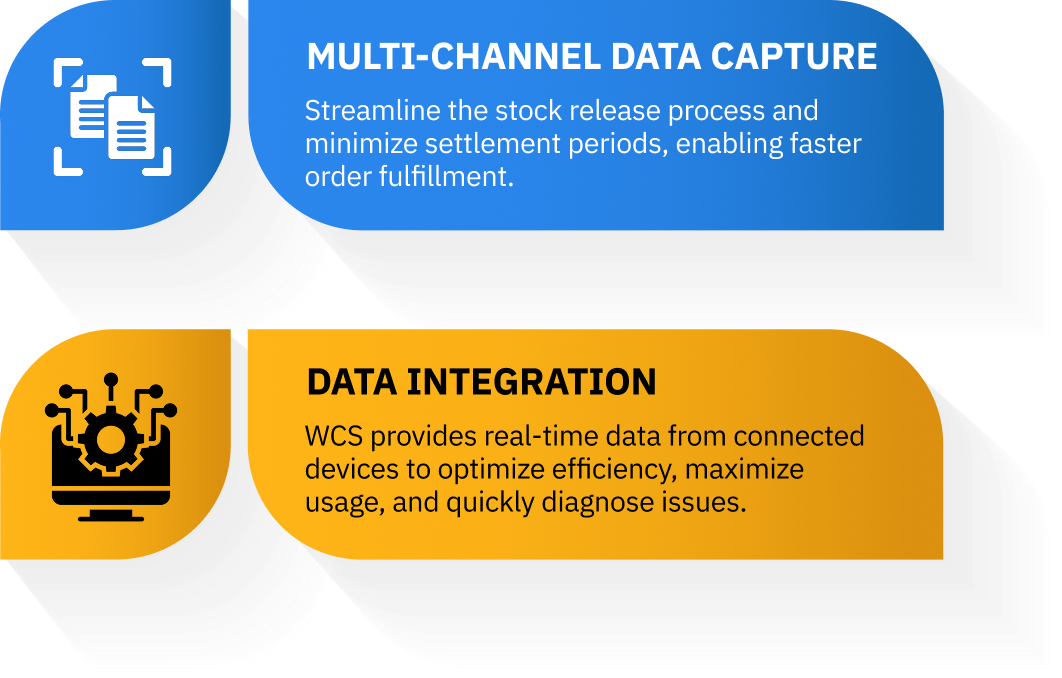 MULTI-CHANNEL DATA CAPTURE

Streamline the stock release process and minimize settlement periods, enabling faster order fulfillment.

DATA INTEGRATION

WCS provides real-time data from connected devices to optimize efficiency, maximize usage, and quickly diagnose issues.